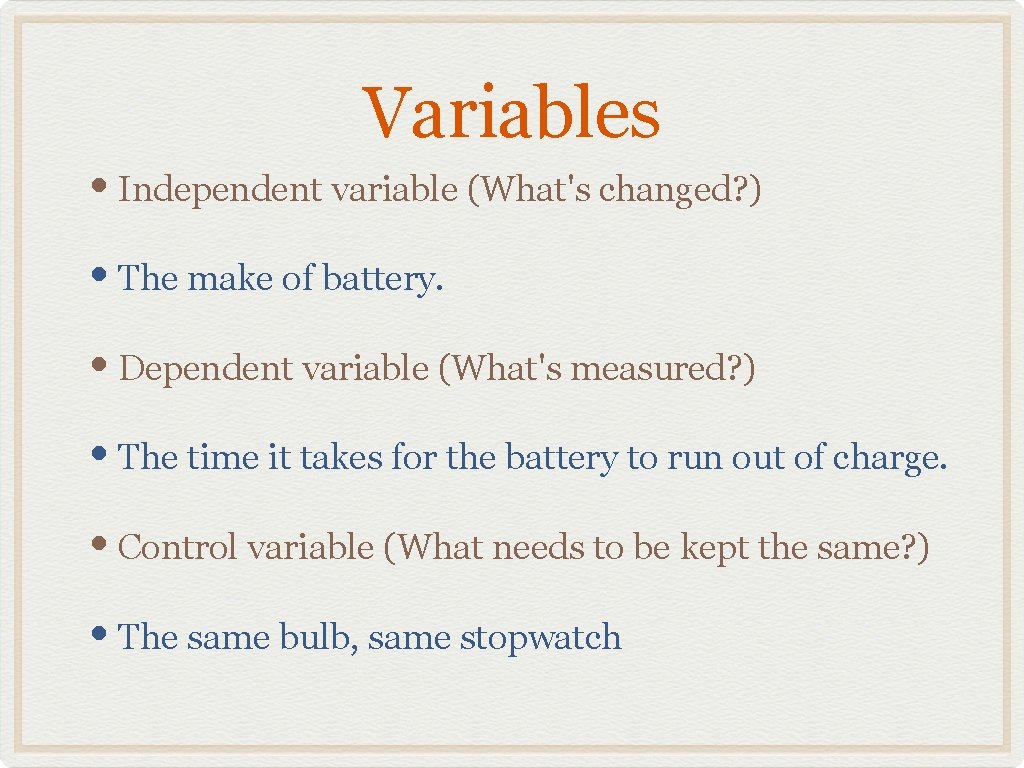 Variables

• Independent variable (What's changed?)

• The make of battery.

• Dependent variable (What's measured?)

• The time it takes for the battery to run out of charge.

• Control variable (What needs to be kept the same?)

• The same bulb, same stopwatch